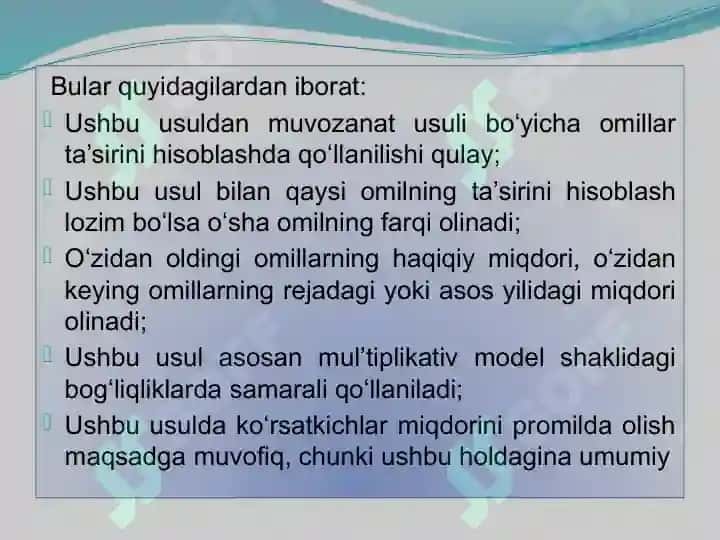 Bular quyidagilardan iborat:

Ushbu usuldan muvozanat usuli bo‘yicha omillar ta’sirini hisoblashda qo‘llanilishi qulay;

Ushbu usul bilan qaysi omilning ta’sirini hisoblash lozim bo‘lsa o‘sha omilning farqi olinadi;

O‘zidan oldingi omillarning haqiqiy miqdori, o‘zidan keying omillarning rejadagi yoki asos yilidagi miqdori olinadi;

Ushbu usul asosan mul’tiplikativ model shaklidagi bog‘liqliklarda samarali qo‘llaniladi;

Ushbu usulda ko‘rsatkichlar miqdorini promilda olish maqsadga muvofiq, chunki ushbu holdagina umumiy